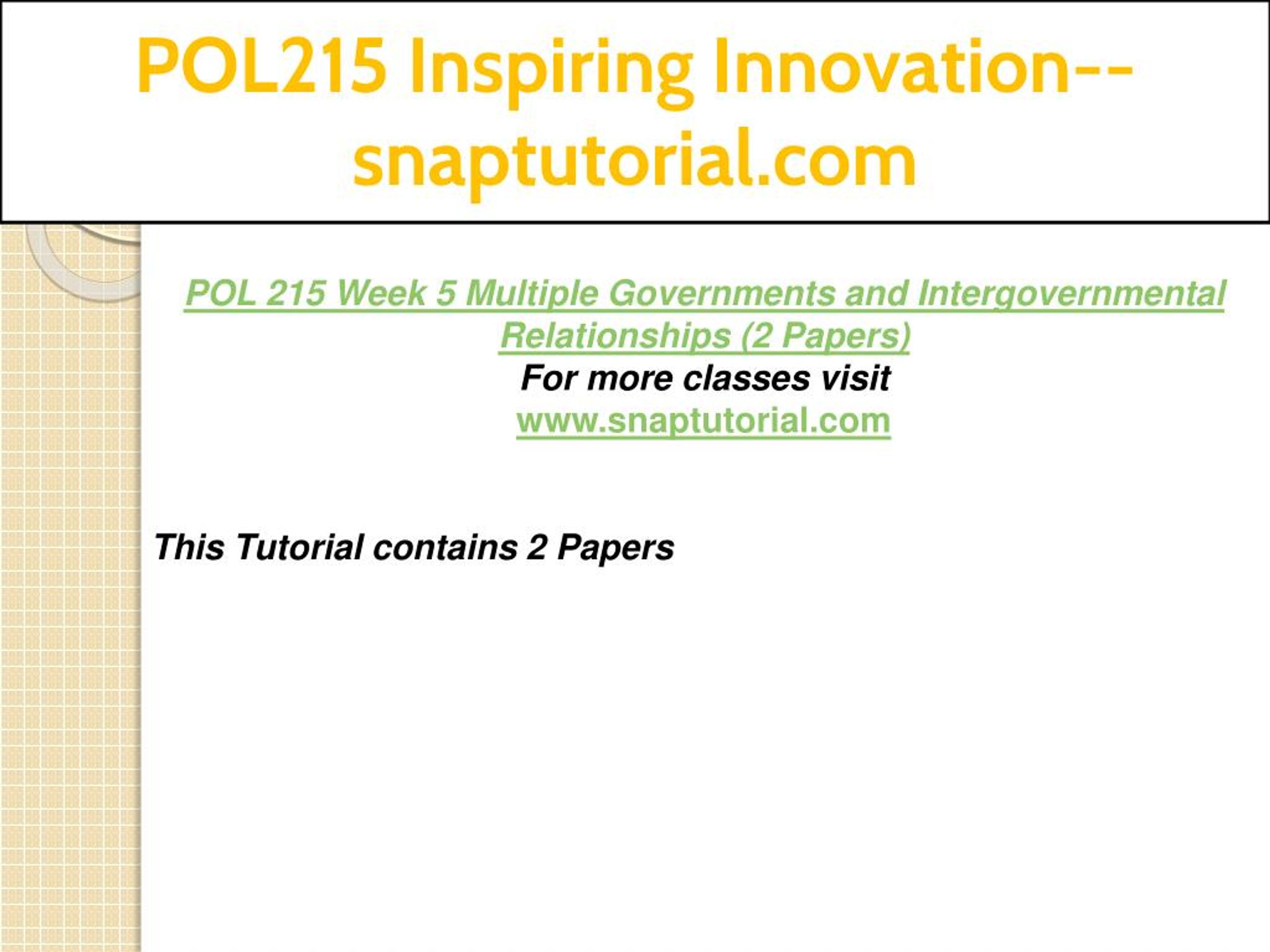 POL215 Inspiring Innovation--snaptutorial.com

POL 215 Week 5 Multiple Governments and Intergovernmental Relationships (2 Papers)
For more classes visit
www.snaptutorial.com

This Tutorial contains 2 Papers